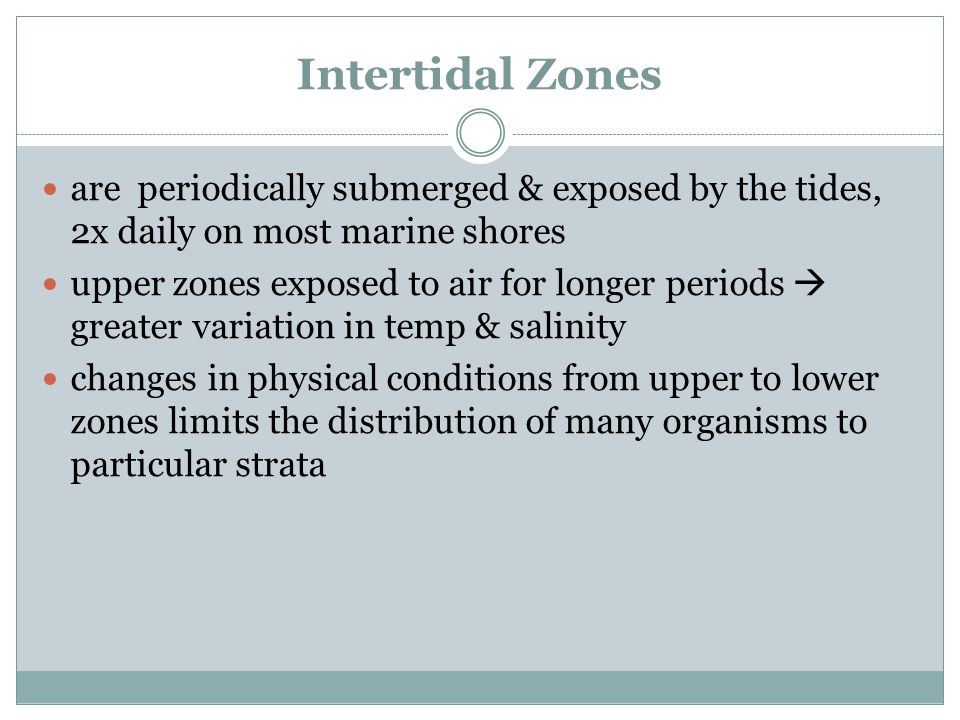 Intertidal Zones

- are periodically submerged & exposed by the tides, 2x daily on most marine shores
- upper zones exposed to air for longer periods → greater variation in temp & salinity
- changes in physical conditions from upper to lower zones limits the distribution of many organisms to particular strata